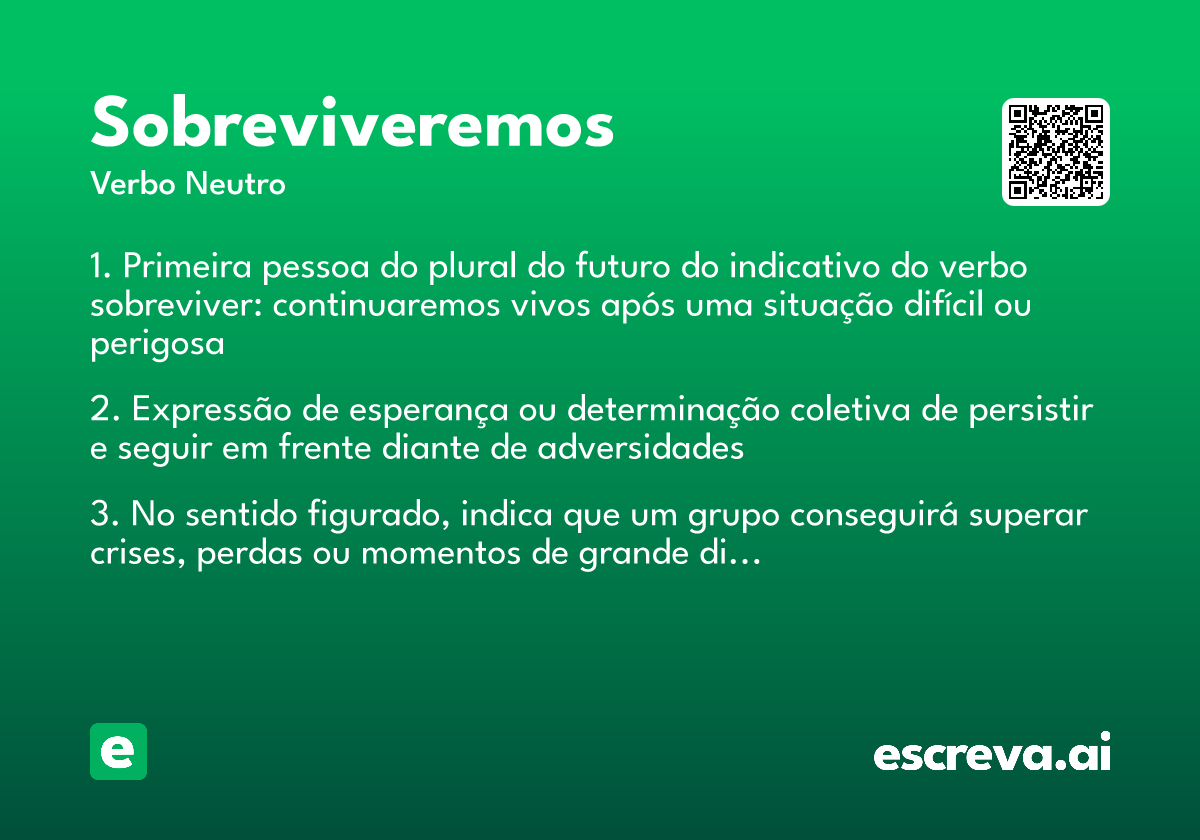 Sobreviveremos
Verbo Neutro

1. Primeira pessoa do plural do futuro do indicativo do verbo sobreviver: continuaremos vivos após uma situação difícil ou perigosa

2. Expressão de esperança ou determinação coletiva de persistir e seguir em frente diante de adversidades

3. No sentido figurado, indica que um grupo conseguirá superar crises, perdas ou momentos de grande di...

e

escreva.ai